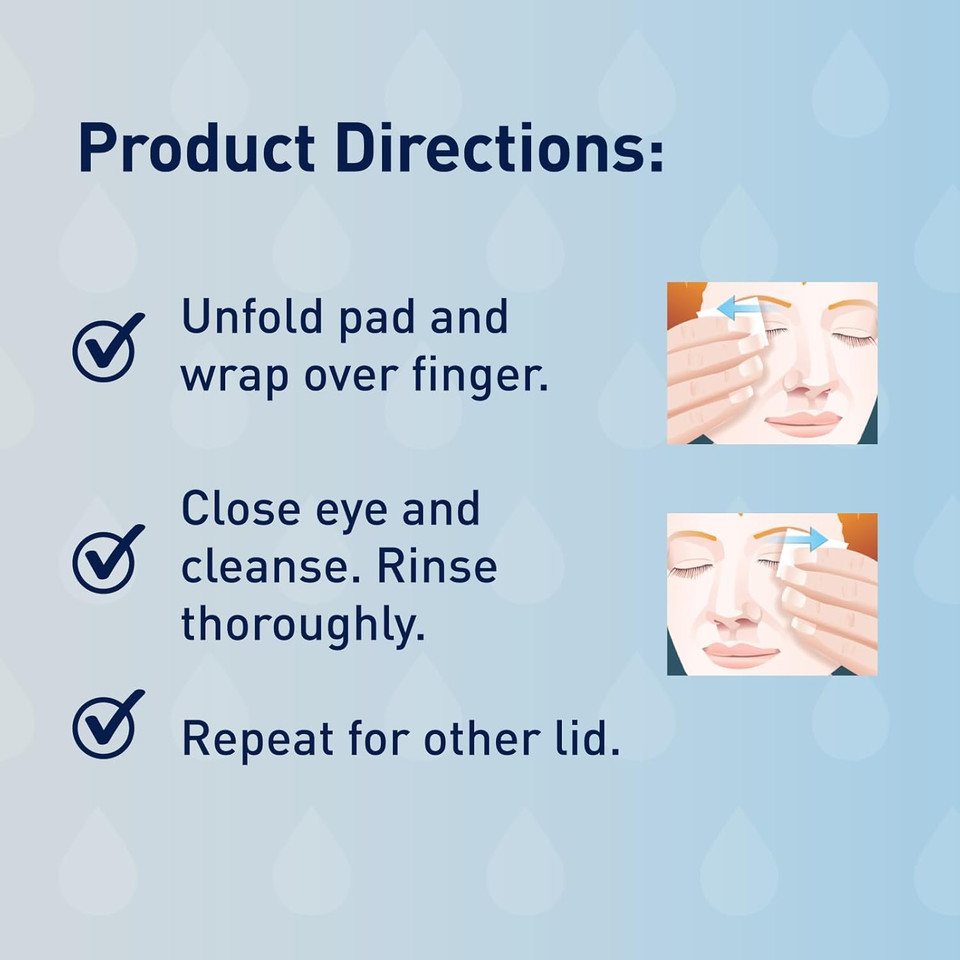 Product Directions:

Unfold pad and wrap over finger.

Close eye and cleanse. Rinse thoroughly.

Repeat for other lid.